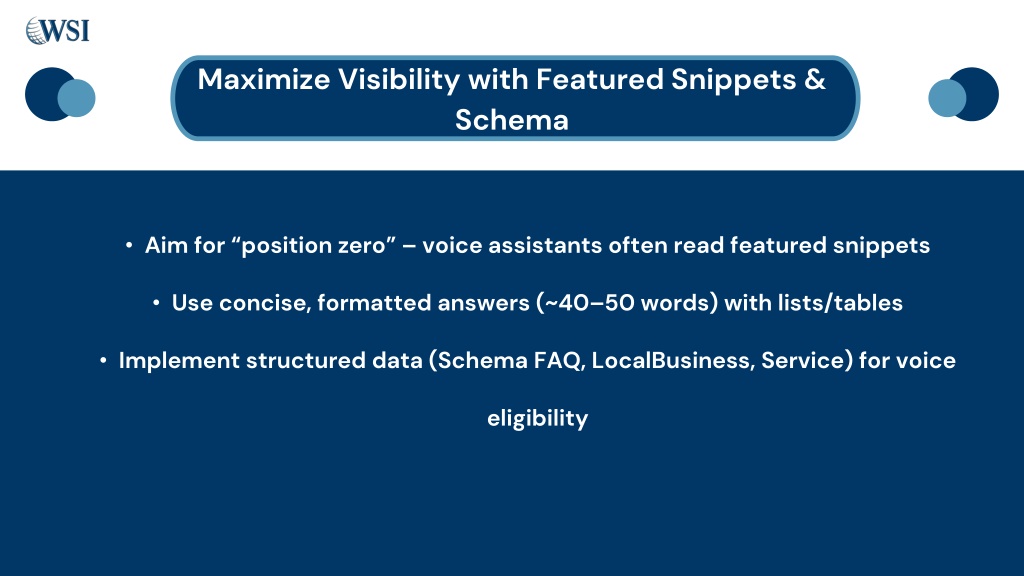 WSI

Maximize Visibility with Featured Snippets & Schema

• Aim for “position zero” – voice assistants often read featured snippets

• Use concise, formatted answers (~40–50 words) with lists/tables

• Implement structured data (Schema FAQ, LocalBusiness, Service) for voice eligibility